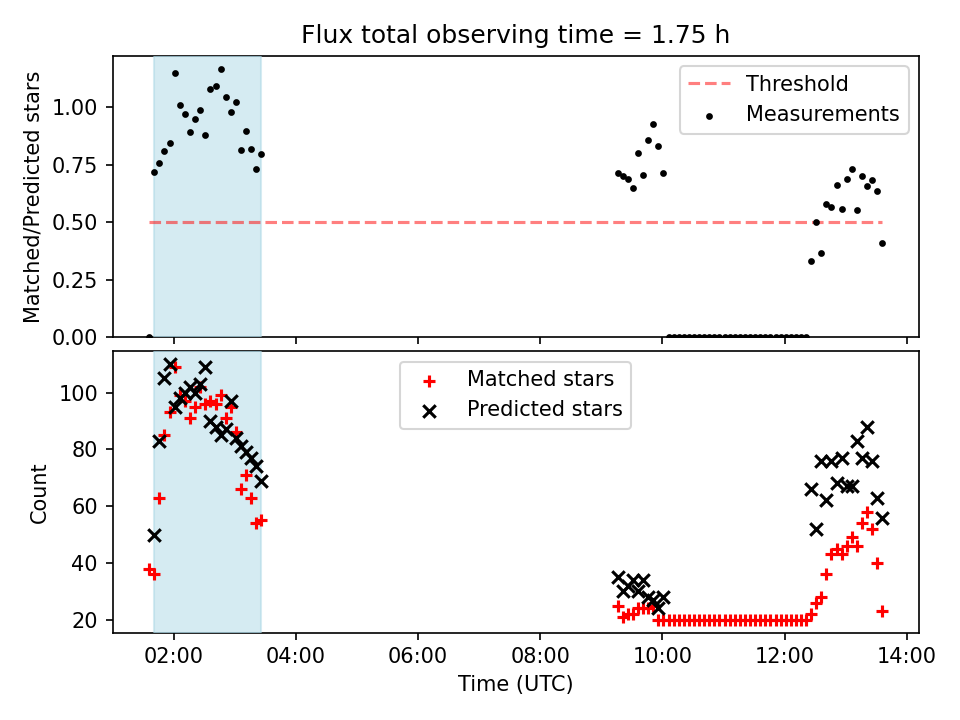 Flux total observing time = 1.75 h

Matched/Predicted stars

1.00
0.75
0.50
0.25
0.00

Threshold
Measurements

Count

100
80
60
40
20

Matched stars
Predicted stars

02:00
04:00
06:00
08:00
10:00
12:00
14:00

Time (UTC)